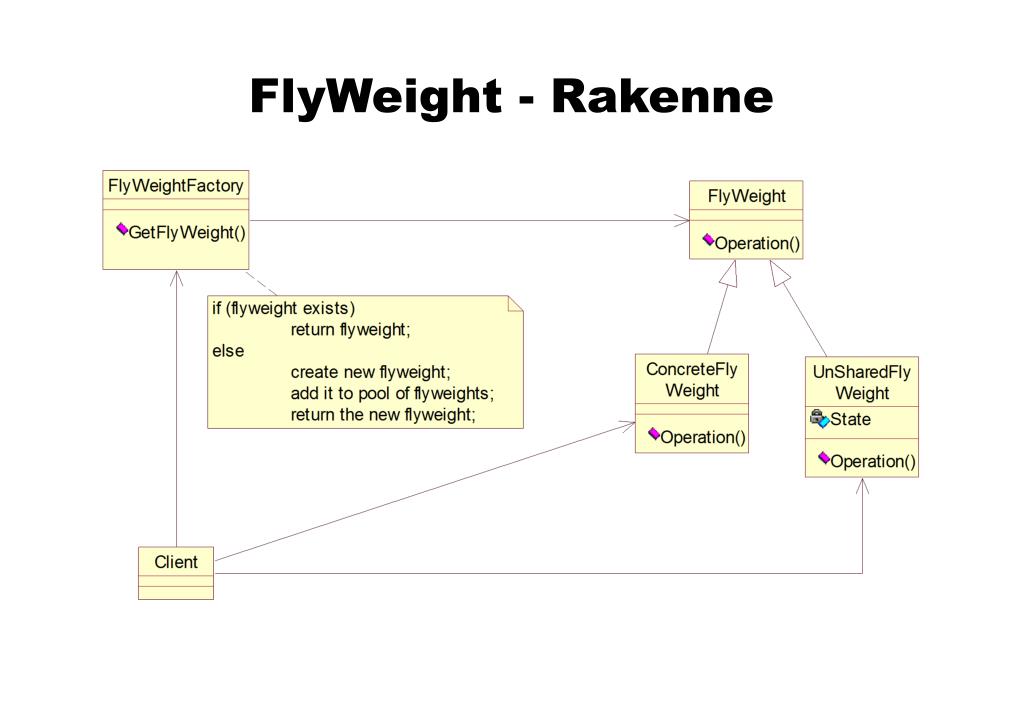 FlyWeight - Rakenne

FlyWeightFactory

GetFlyWeight()

FlyWeight

Operation()

if (flyweight exists)
return flyweight;
else
create new flyweight;
add it to pool of flyweights;
return the new flyweight;

ConcreteFly Weight

Operation()

UnSharedFly Weight

State

Operation()

Client